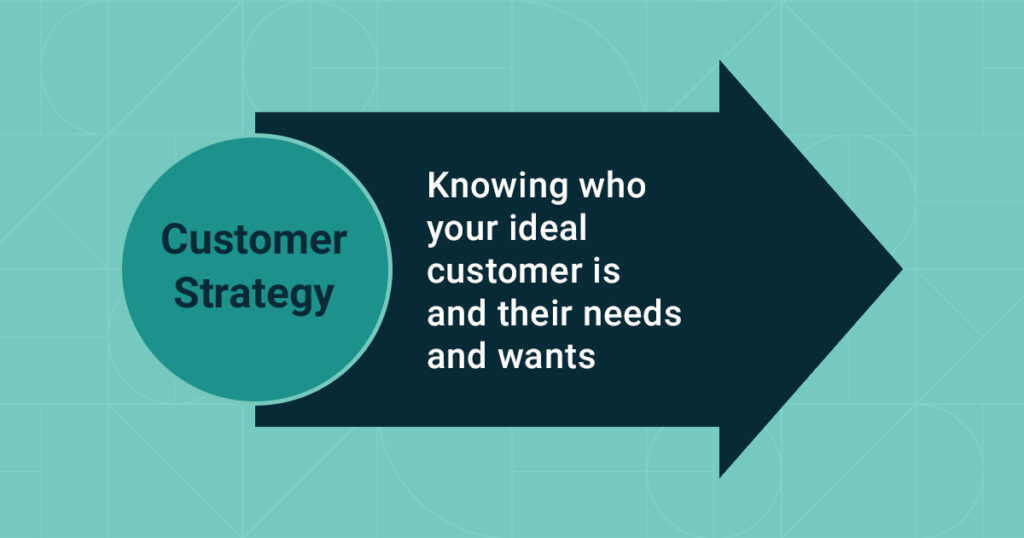 Customer Strategy

Knowing who your ideal customer is and their needs and wants